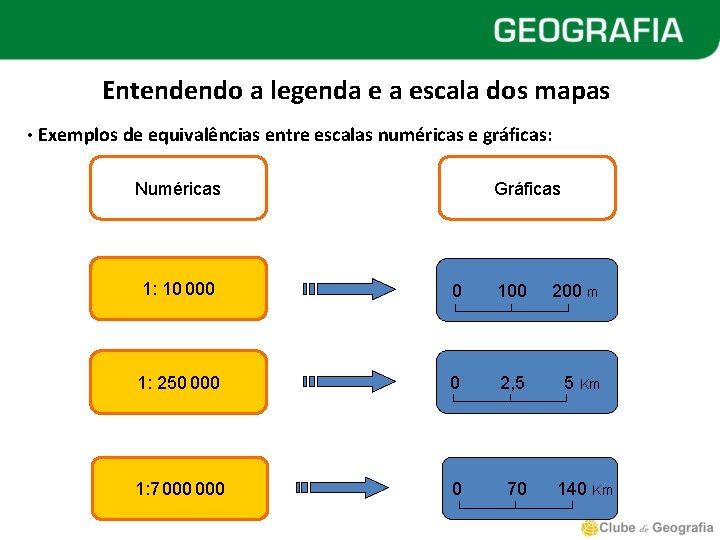 GEOGRAFIA

Entendendo a legenda e a escala dos mapas

• Exemplos de equivalências entre escalas numéricas e gráficas:

Numéricas

Gráficas

1: 10 000

0 100 200 m

1: 250 000

0 2,5 5 Km

1:7 000 000

0 70 140 Km

Clube de Geografia